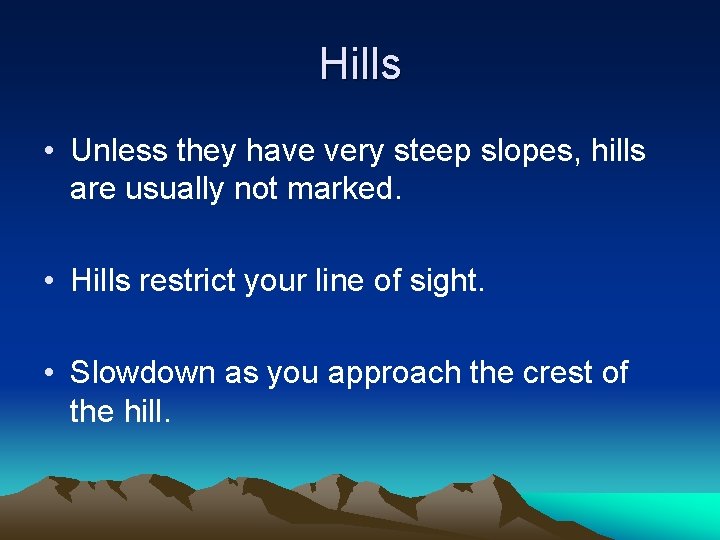 Hills

• Unless they have very steep slopes, hills are usually not marked.

• Hills restrict your line of sight.

• Slowdown as you approach the crest of the hill.